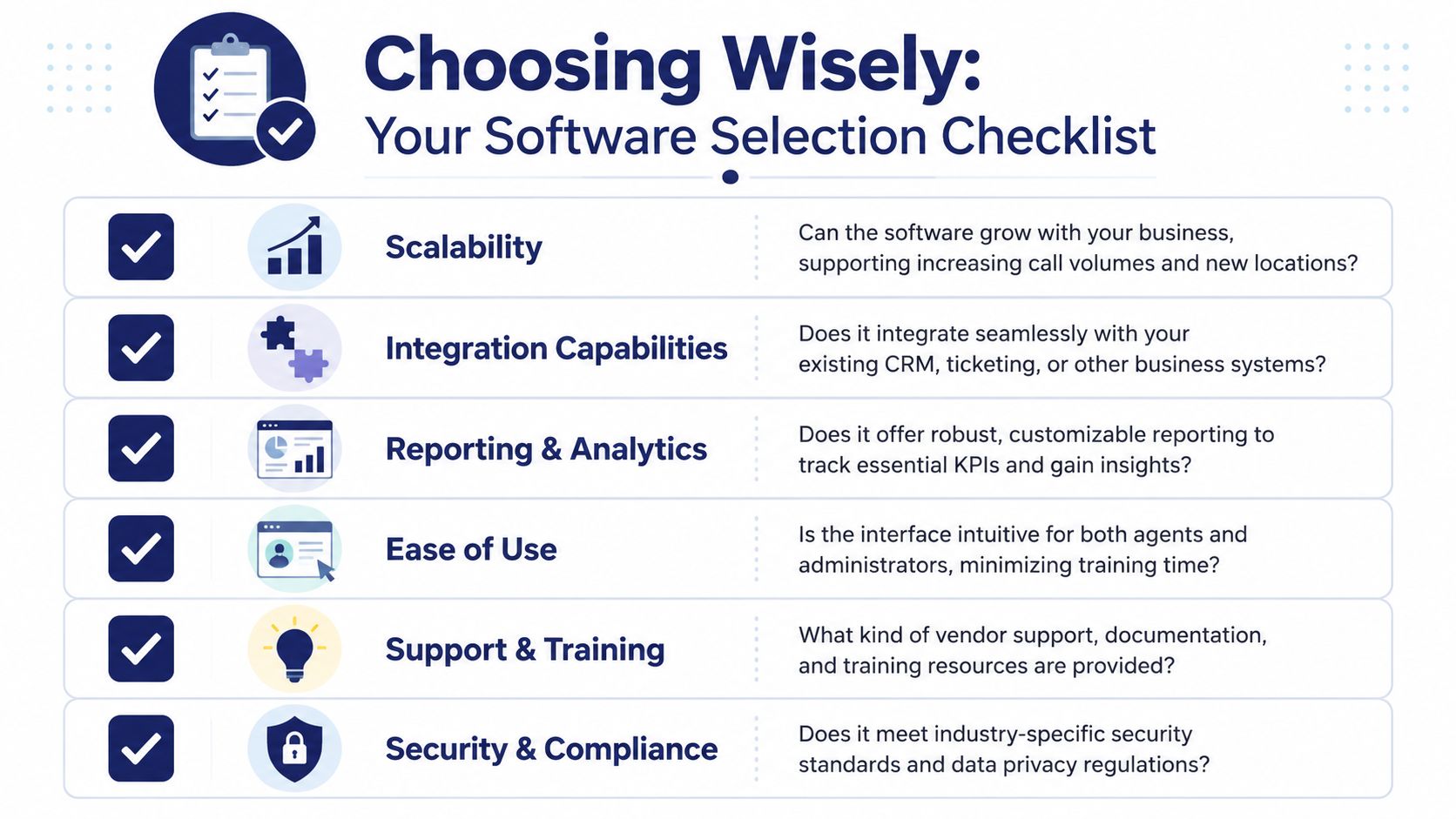 Choosing Wisely:
Your Software Selection Checklist

Scalability
Can the software grow with your business, supporting increasing call volumes and new locations?

Integration Capabilities
Does it integrate seamlessly with your existing CRM, ticketing, or other business systems?

Reporting & Analytics
Does it offer robust, customizable reporting to track essential KPIs and gain insights?

Ease of Use
Is the interface intuitive for both agents and administrators, minimizing training time?

Support & Training
What kind of vendor support, documentation, and training resources are provided?

Security & Compliance
Does it meet industry-specific security standards and data privacy regulations?